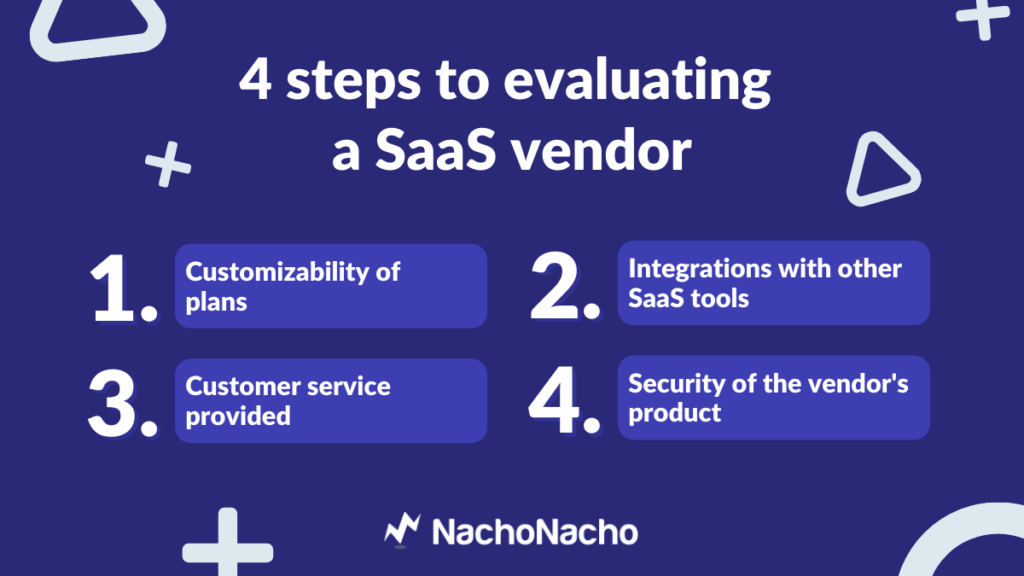 4 steps to evaluating a SaaS vendor

1. Customizability of plans

2. Integrations with other SaaS tools

3. Customer service provided

4. Security of the vendor's product

NachoNacho